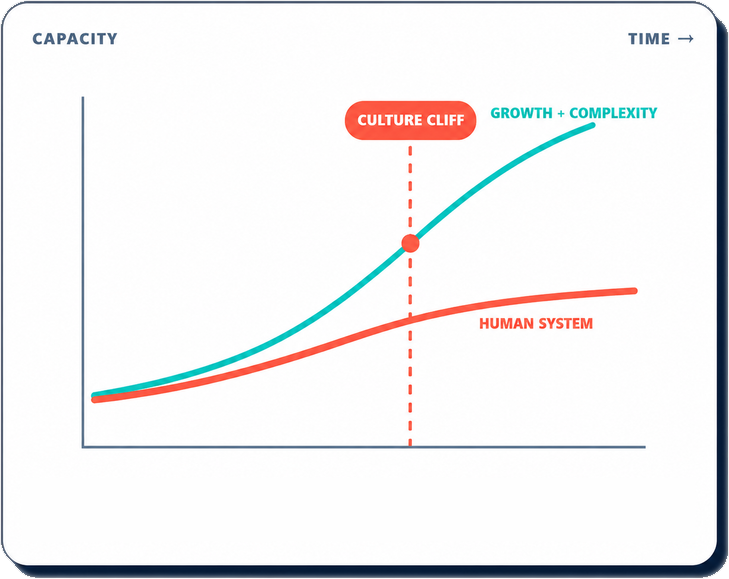 CAPACITY

TIME →

CULTURE CLIFF

GROWTH + COMPLEXITY

HUMAN SYSTEM